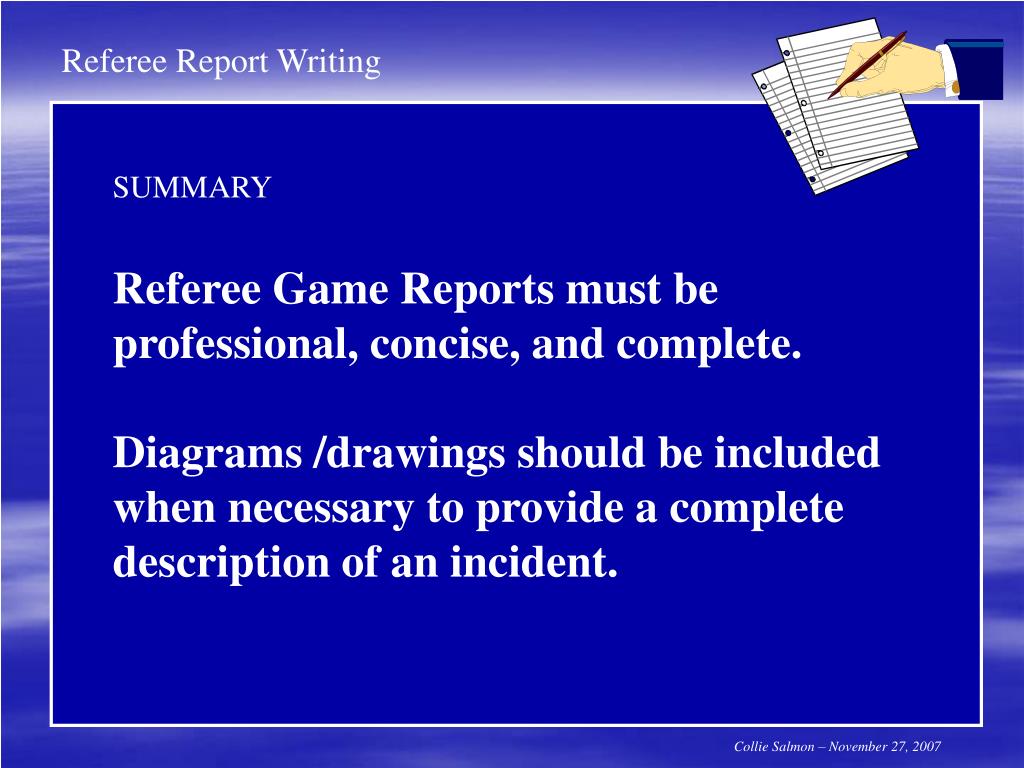 Referee Report Writing

SUMMARY

Referee Game Reports must be professional, concise, and complete.

Diagrams /drawings should be included when necessary to provide a complete description of an incident.

Collie Salmon – November 27, 2007